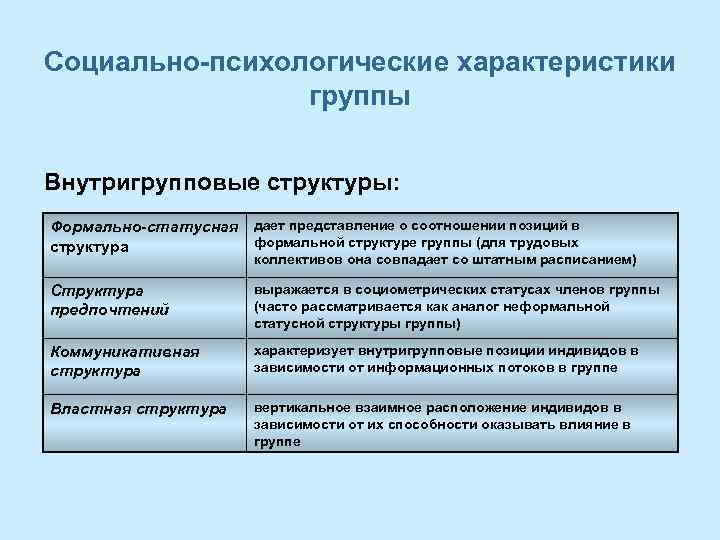 Социально-психологические характеристики группы

Внутригрупповые структуры:

| | |
|---|---|
| Формально-статусная структура | дает представление о соотношении позиций в формальной структуре группы (для трудовых коллективов она совпадает со штатным расписанием) |
| Структура предпочтений | выражается в социометрических статусах членов группы (часто рассматривается как аналог неформальной статусной структуры группы) |
| Коммуникативная структура | характеризует внутригрупповые позиции индивидов в зависимости от информационных потоков в группе |
| Властная структура | вертикальное взаимное расположение индивидов в зависимости от их способности оказывать влияние в группе |